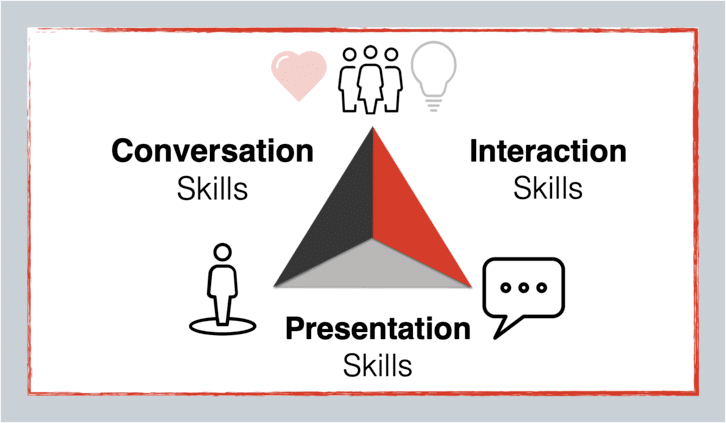 Conversation
Skills

Interaction
Skills

Presentation
Skills